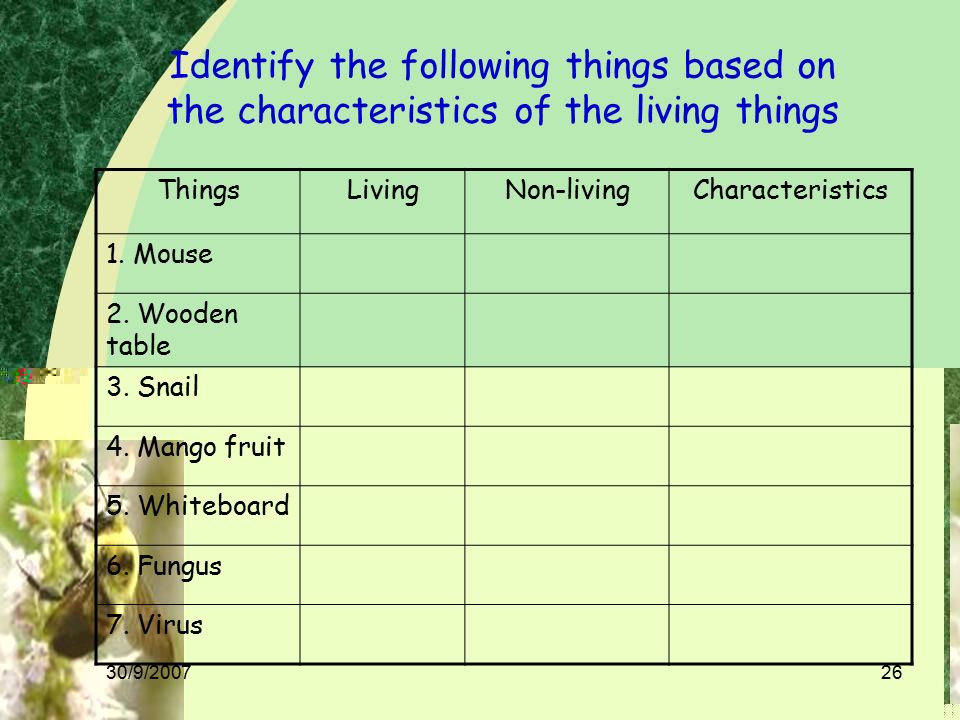 Identify the following things based on the characteristics of the living things

| Things | Living | Non-living | Characteristics |
|---|---|---|---|
| 1. Mouse | | | |
| 2. Wooden table | | | |
| 3. Snail | | | |
| 4. Mango fruit | | | |
| 5. Whiteboard | | | |
| 6. Fungus | | | |
| 7. Virus | | | |

30/9/2007

26